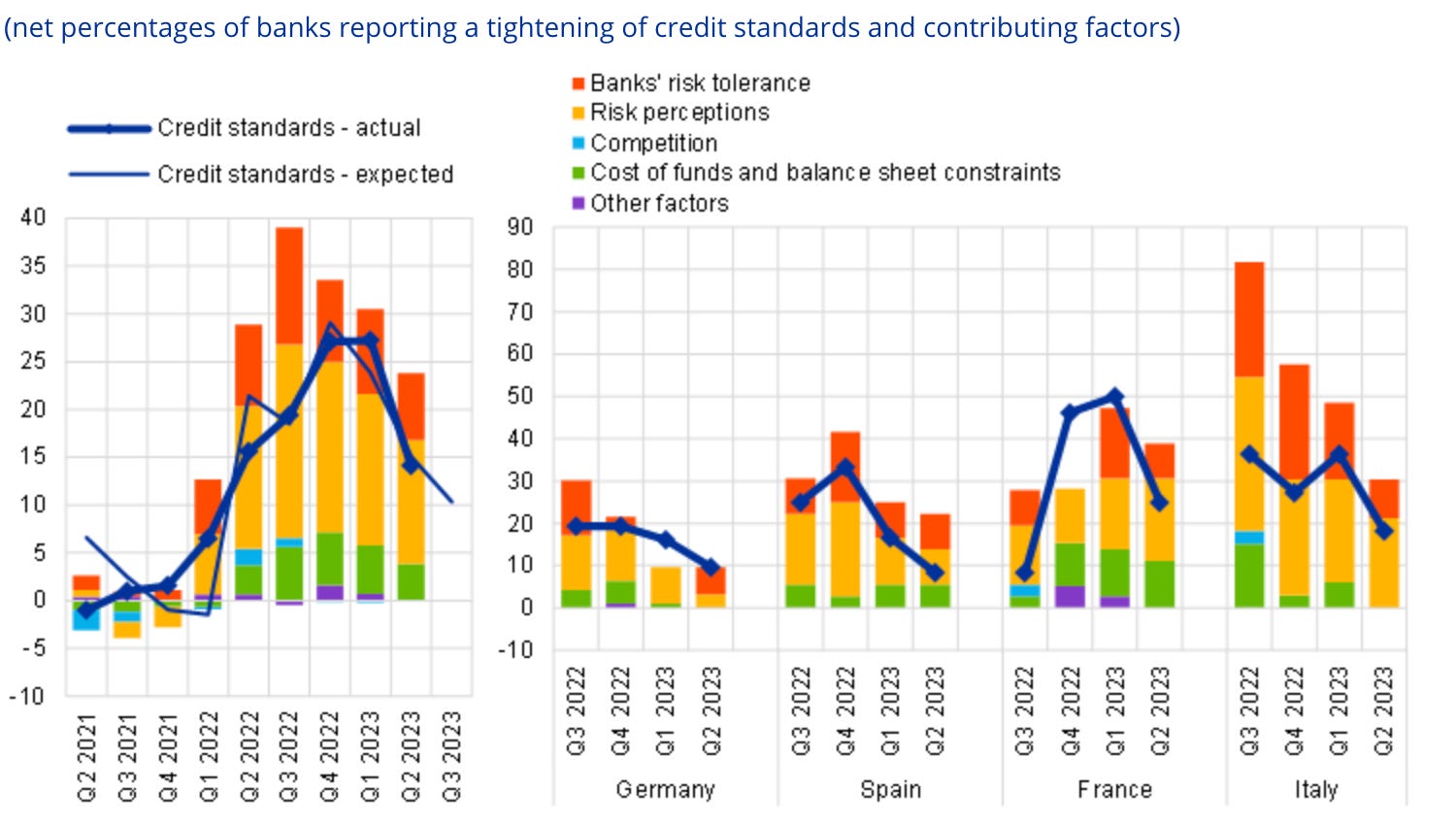 (net percentages of banks reporting a tightening of credit standards and contributing factors)

Credit standards - actual
Credit standards - expected

Banks' risk tolerance
Risk perceptions
Competition
Cost of funds and balance sheet constraints
Other factors

40
35
30
25
20
15
10
5
0
-5
-10

Q2 2021
Q3 2021
Q4 2021
Q1 2022
Q2 2022
Q3 2022
Q4 2022
Q1 2023
Q2 2023
Q3 2023

90
80
70
60
50
40
30
20
10
0
-10

Q3 2022
Q4 2022
Q1 2023
Q2 2023
Germany

Q3 2022
Q4 2022
Q1 2023
Q2 2023
Spain

Q3 2022
Q4 2022
Q1 2023
Q2 2023
France

Q3 2022
Q4 2022
Q1 2023
Q2 2023
Italy